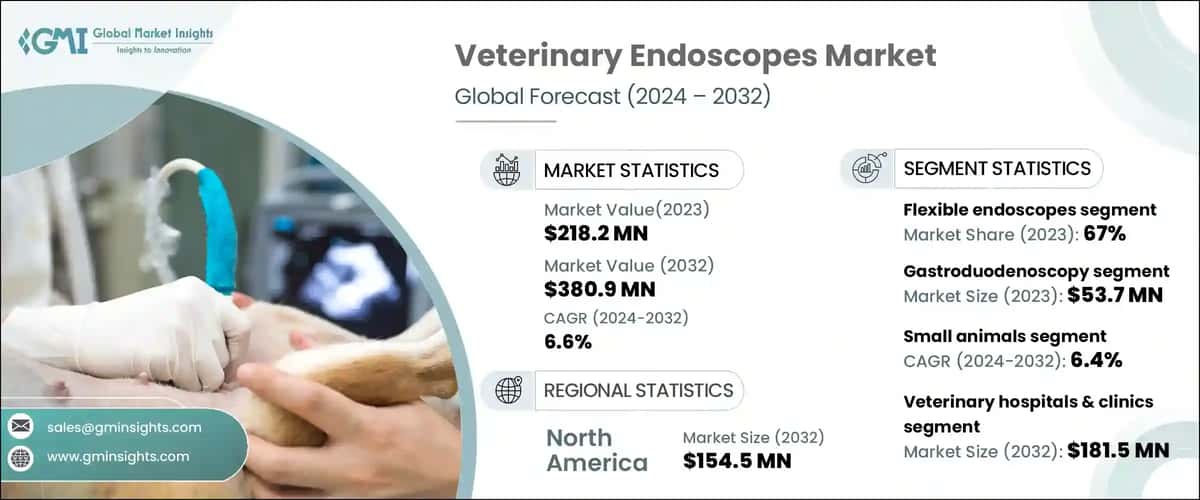 GMI Global Market Insights
Insights to Innovation

Veterinary Endoscopes Market
Global Forecast (2024 – 2032)

MARKET STATISTICS
Market Value(2023)
$218.2 MN
Market Value (2032)
$380.9 MN
CAGR (2024-2032)
6.6%

REGIONAL STATISTICS
North America
Market Size (2032)
$154.5 MN

SEGMENT STATISTICS
Flexible endoscopes segment
Market Share (2023): 67%
Gastroduodenoscopy segment
Market Size (2023): $53.7 MN
Small animals segment
CAGR (2024-2032): 6.4%
Veterinary hospitals & clinics segment
Market Size (2032): $181.5 MN

sales@gminsights.com
www.gminsights.com